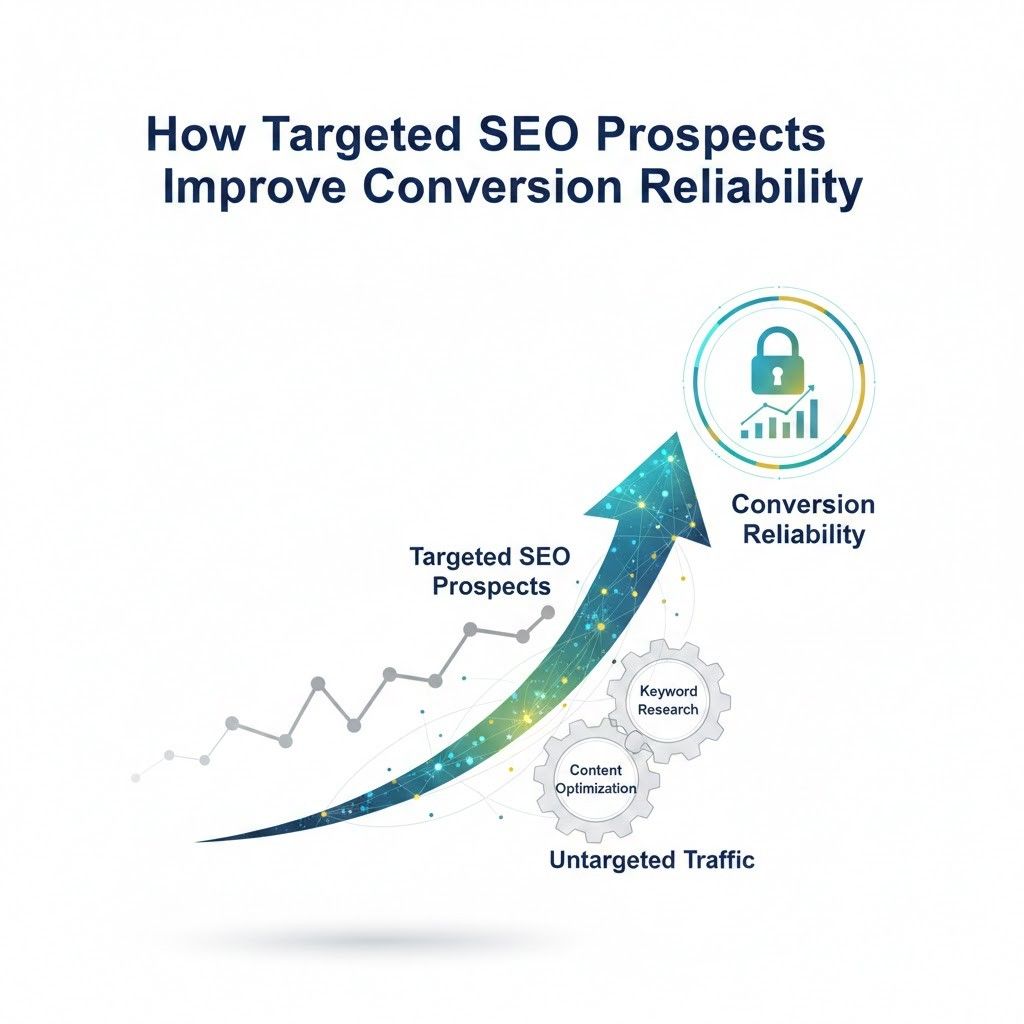 How Targeted SEO Prospects Improve Conversion Reliability

Conversion Reliability

Targeted SEO Prospects

Keyword Research

Content Optimization

Untargeted Traffic